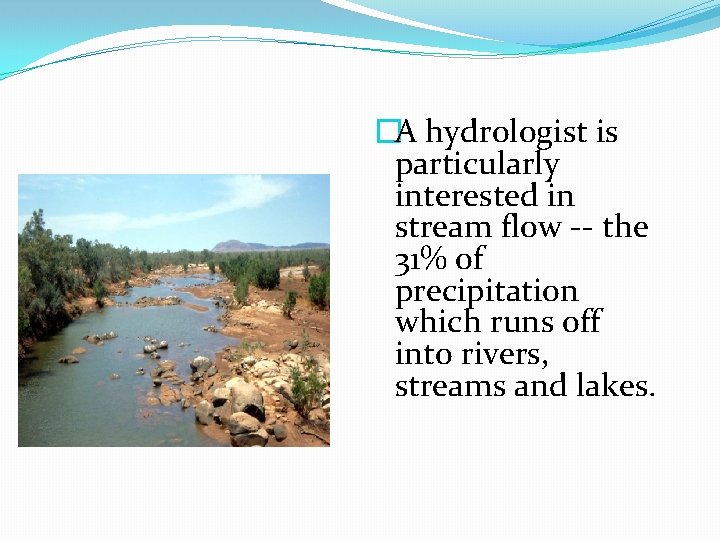 A hydrologist is particularly interested in stream flow -- the 31% of precipitation which runs off into rivers, streams and lakes.